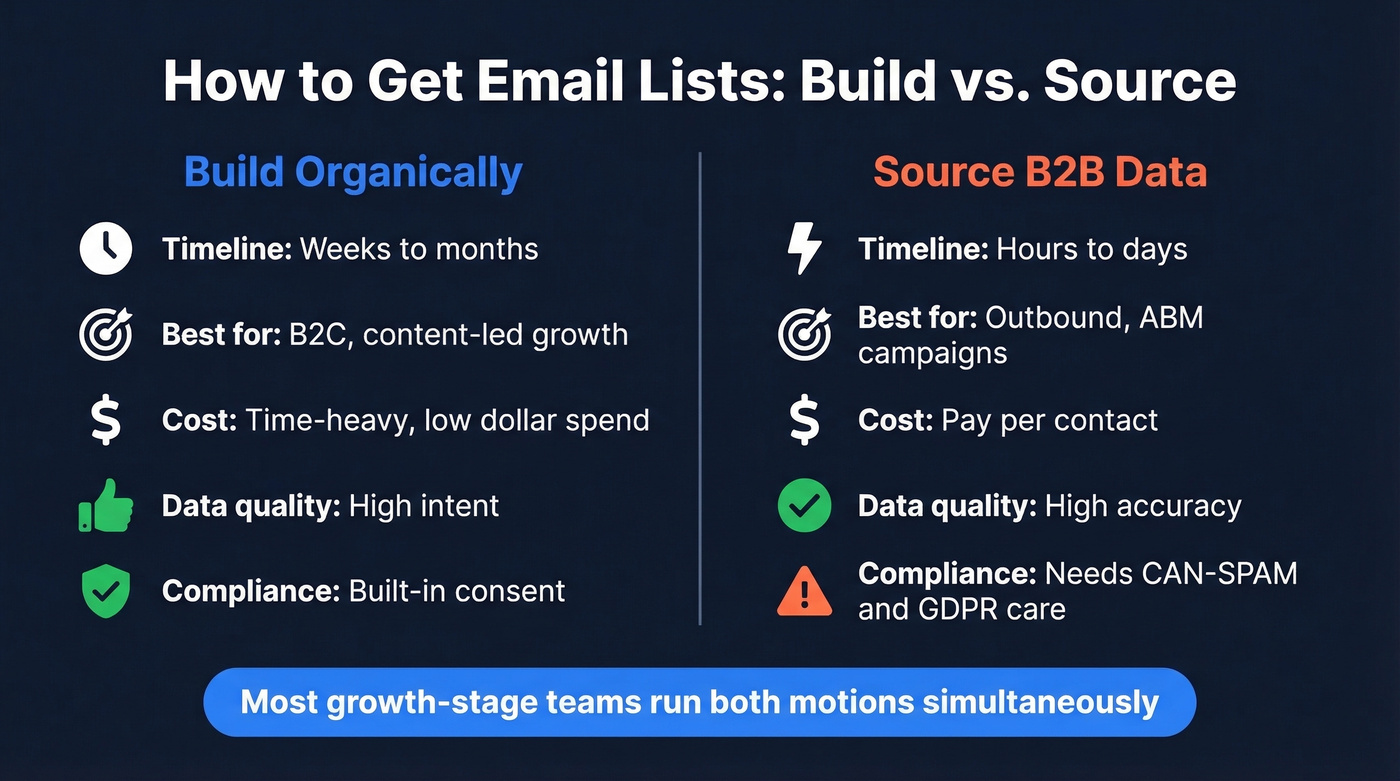 How to Get Email Lists: Build vs. Source

Build Organically

Timeline: Weeks to months

Best for: B2C, content-led growth

Cost: Time-heavy, low dollar spend

Data quality: High intent

Compliance: Built-in consent

Source B2B Data

Timeline: Hours to days

Best for: Outbound, ABM campaigns

Cost: Pay per contact

Data quality: High accuracy

Compliance: Needs CAN-SPAM and GDPR care

Most growth-stage teams run both motions simultaneously